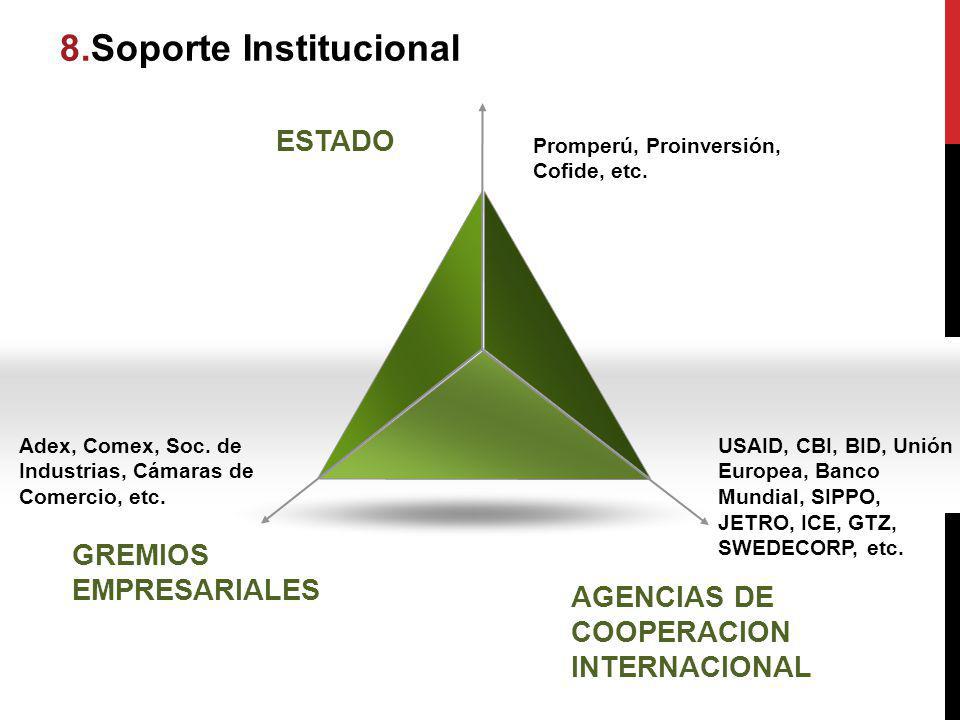 8.Soporte Institucional

ESTADO

Promperú, Proinversión, Cofide, etc.

Adex, Comex, Soc. de Industrias, Cámaras de Comercio, etc.

USAID, CBI, BID, Unión Europea, Banco Mundial, SIPPO, JETRO, ICE, GTZ, SWEDECORP, etc.

GREMIOS EMPRESARIALES

AGENCIAS DE COOPERACION INTERNACIONAL